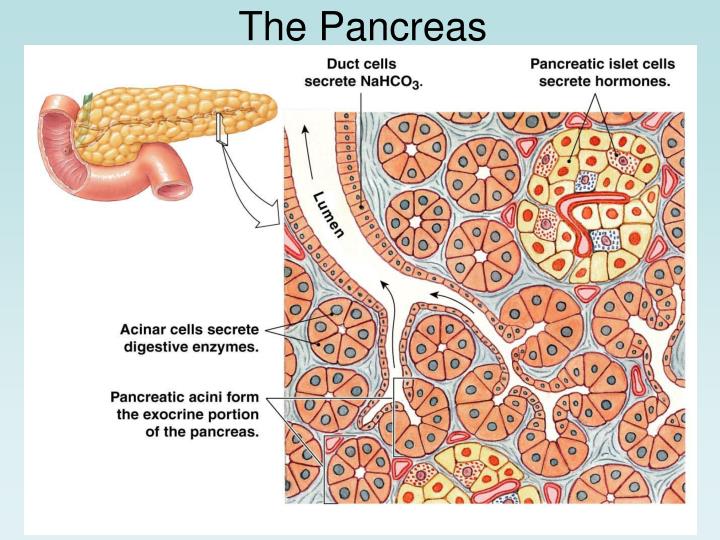 The Pancreas

Duct cells secrete $NaHCO_3$.

Pancreatic islet cells secrete hormones.

Lumen

Acinar cells secrete digestive enzymes.

Pancreatic acini form the exocrine portion of the pancreas.